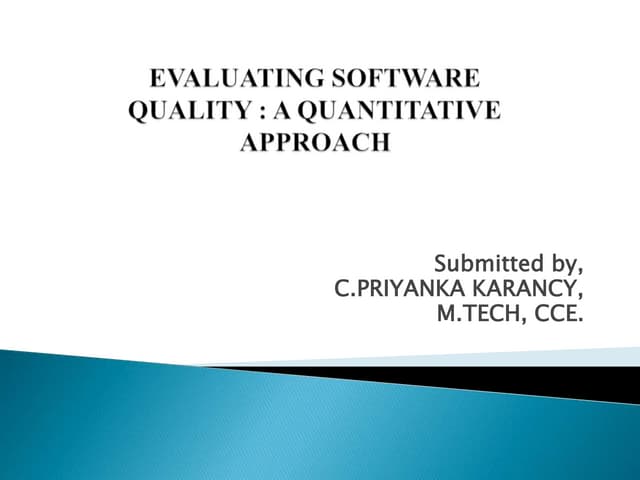 EVALUATING SOFTWARE QUALITY : A QUANTITATIVE APPROACH

Submitted by,
C.PRIYANKA KARANCY,
M.TECH, CCE.